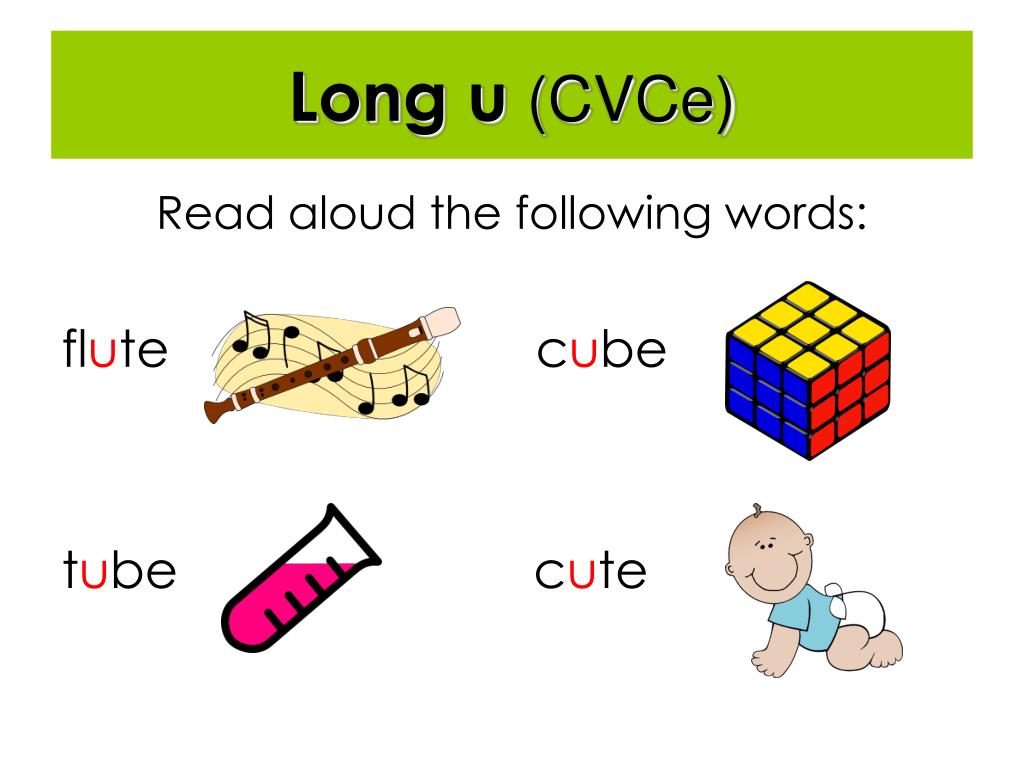 Long u (CVCe)

Read aloud the following words:

flute

cube

tube

cute